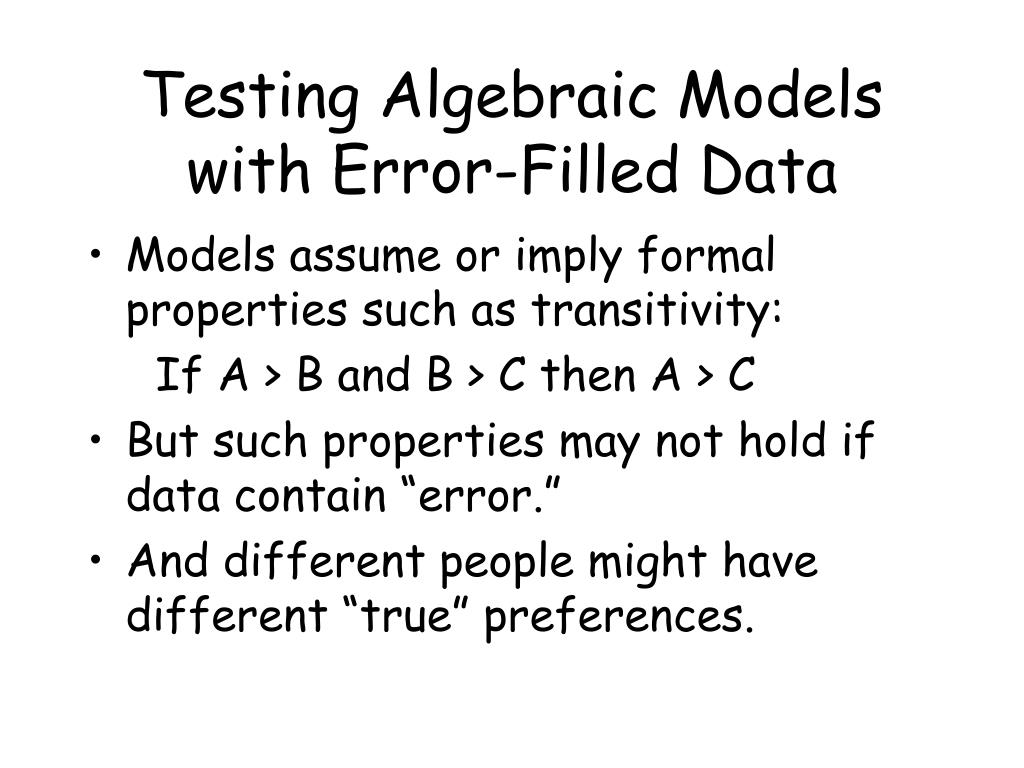 Testing Algebraic Models with Error-Filled Data

• Models assume or imply formal properties such as transitivity:

If A > B and B > C then A > C

• But such properties may not hold if data contain “error.”

• And different people might have different “true” preferences.